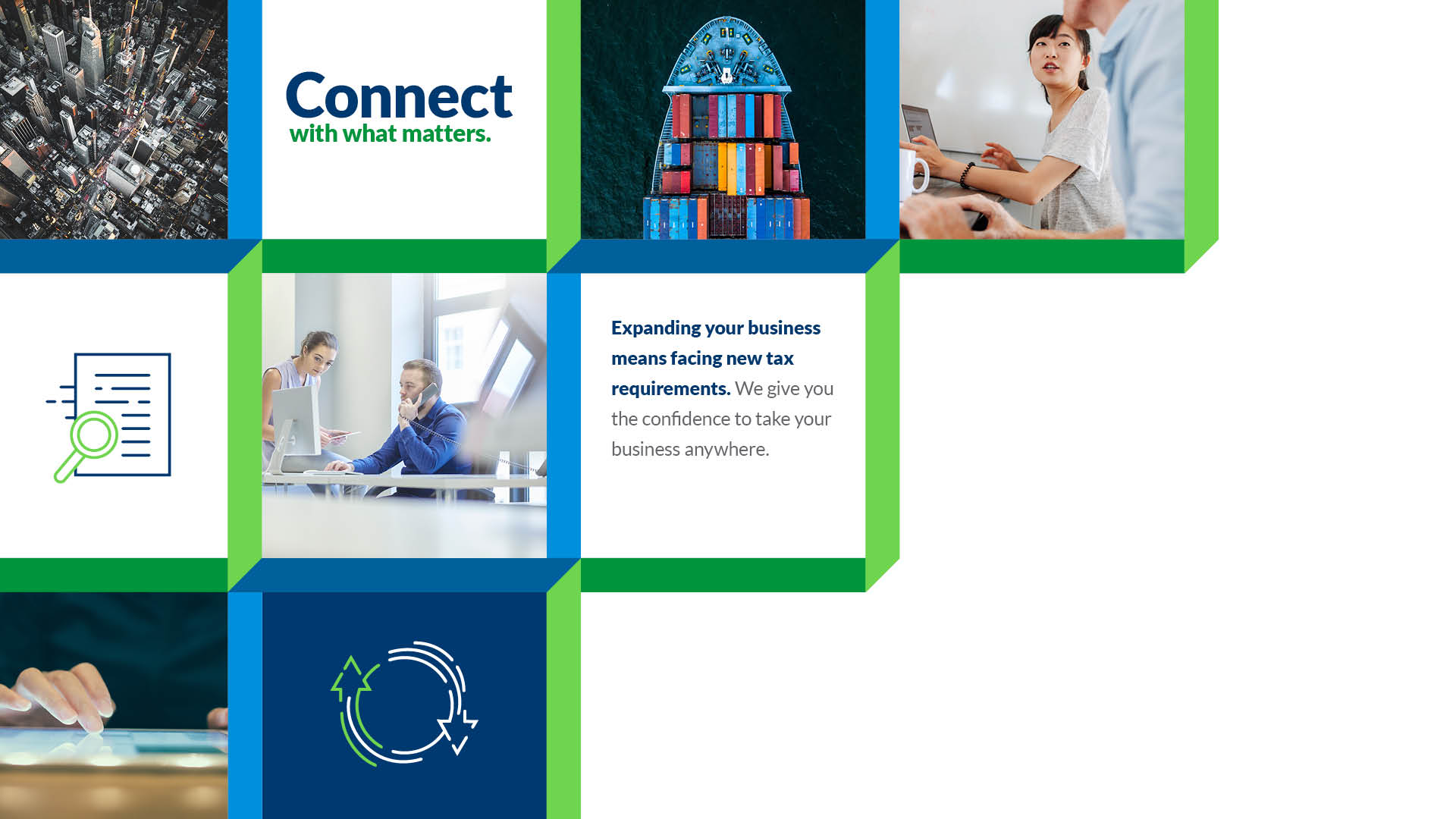 Connect
with what matters.

Expanding your business means facing new tax requirements. We give you the confidence to take your business anywhere.